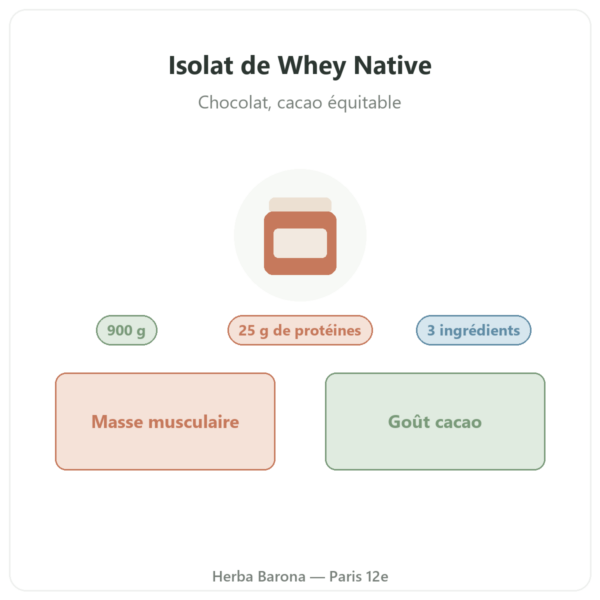 Isolat de Whey Native

Chocolat, cacao équitable

900 g

25 g de protéines

3 ingrédients

Masse musculaire

Goût cacao

Herba Barona — Paris 12e